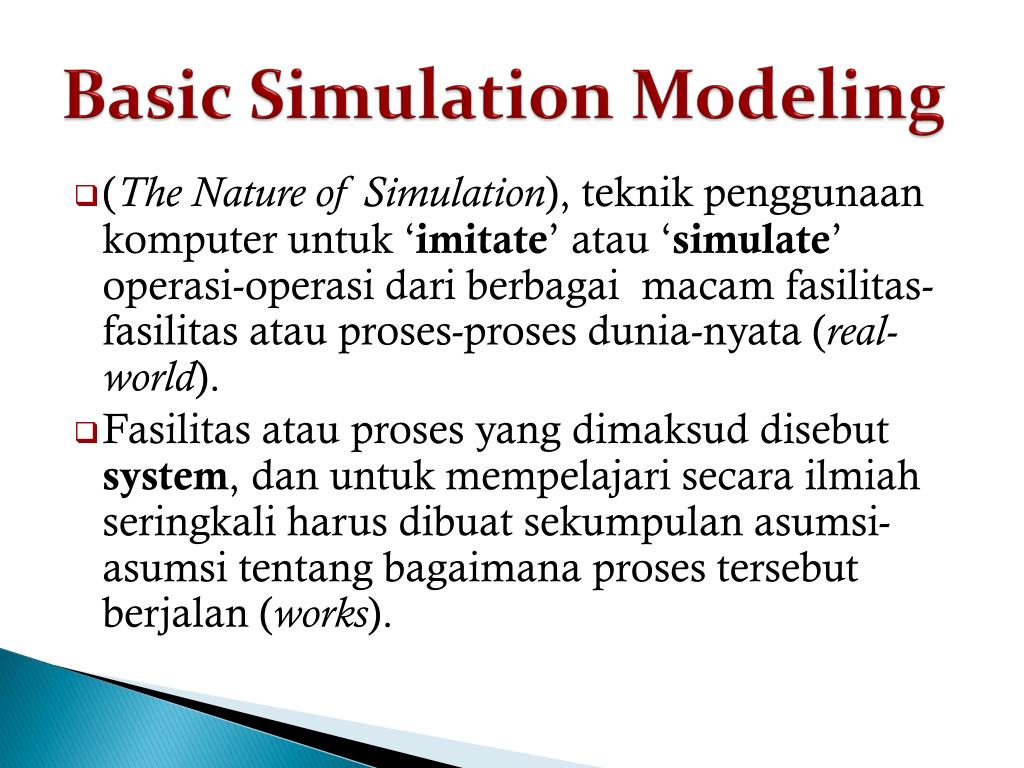 Basic Simulation Modeling

(The Nature of Simulation), teknik penggunaan komputer untuk ‘imitate’ atau ‘simulate’ operasi-operasi dari berbagai macam fasilitas-fasilitas atau proses-proses dunia-nyata (real-world).

Fasilitas atau proses yang dimaksud disebut system, dan untuk mempelajari secara ilmiah seringkali harus dibuat sekumpulan asumsi-asumsi tentang bagaimana proses tersebut berjalan (works).